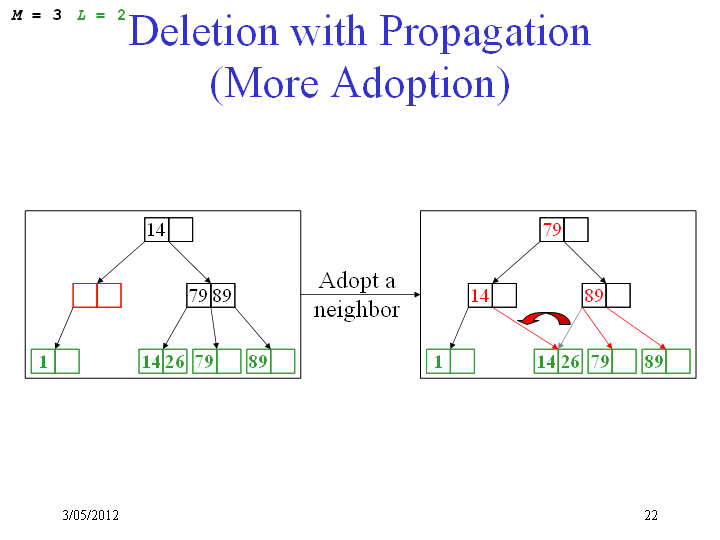 M = 3 L = 2

Deletion with Propagation (More Adoption)

14

79 89

1

14 26

79

89

Adopt a neighbor

79

14

89

1

14 26

79

89

3/05/2012

22